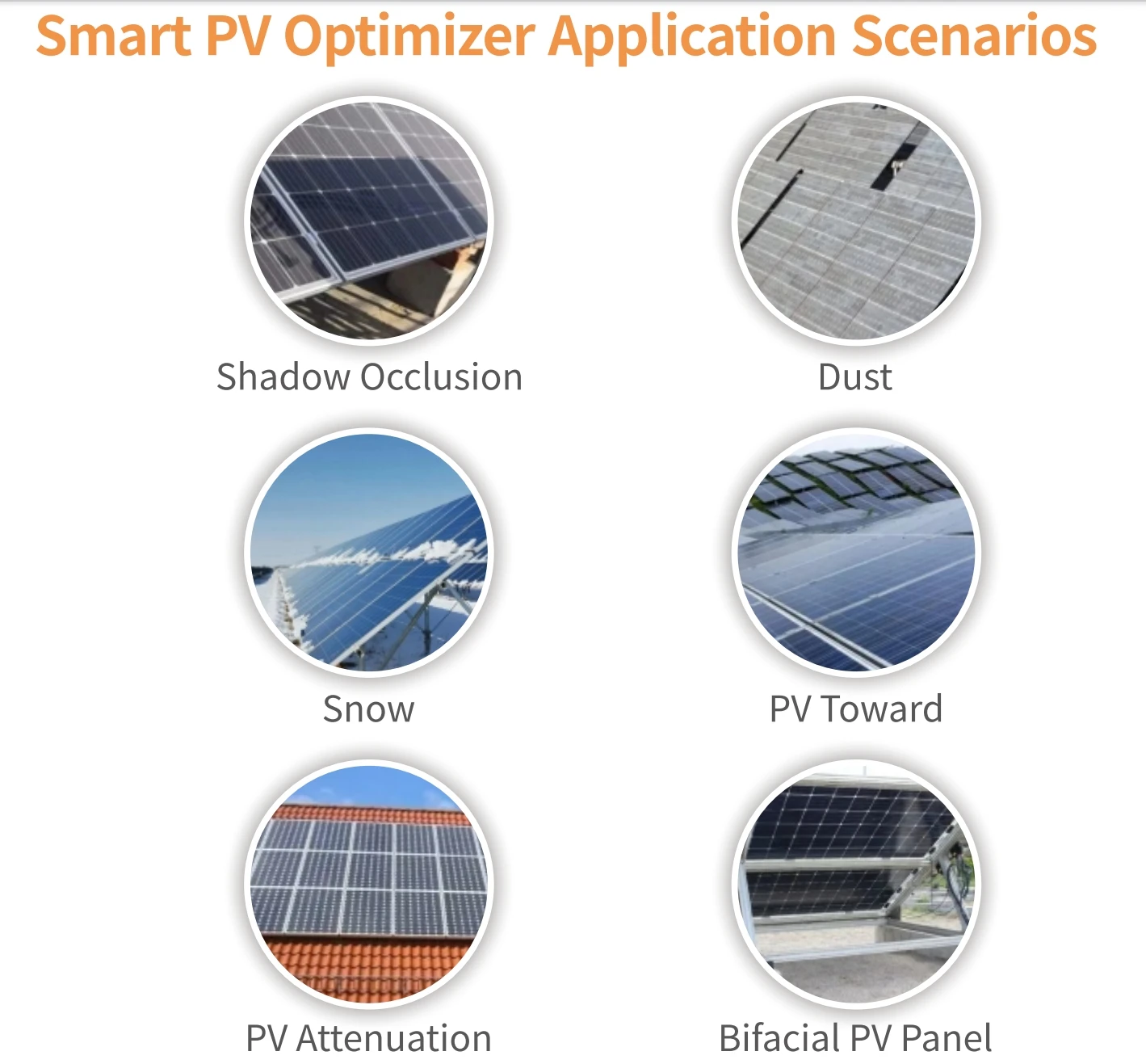 Smart PV Optimizer Application Scenarios

Shadow Occlusion

Dust

Snow

PV Toward

PV Attenuation

Bifacial PV Panel